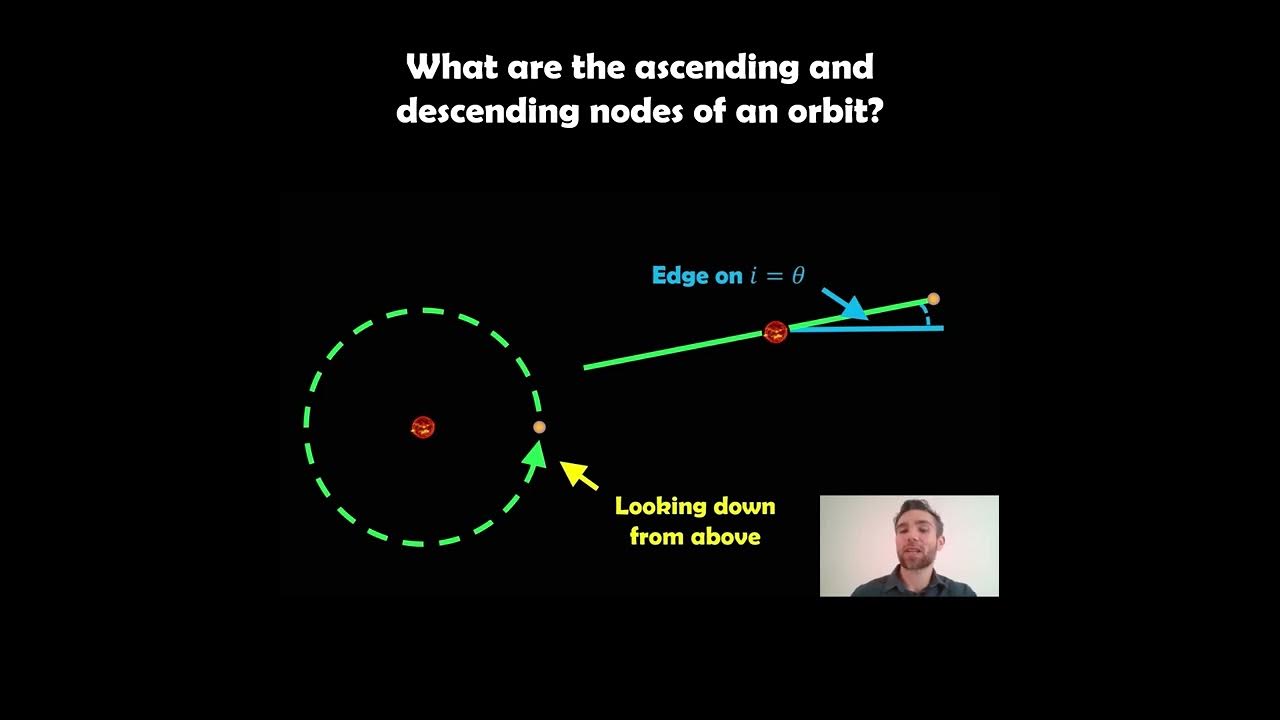 What are the ascending and descending nodes of an orbit?

Edge on $i = \theta$

Looking down from above